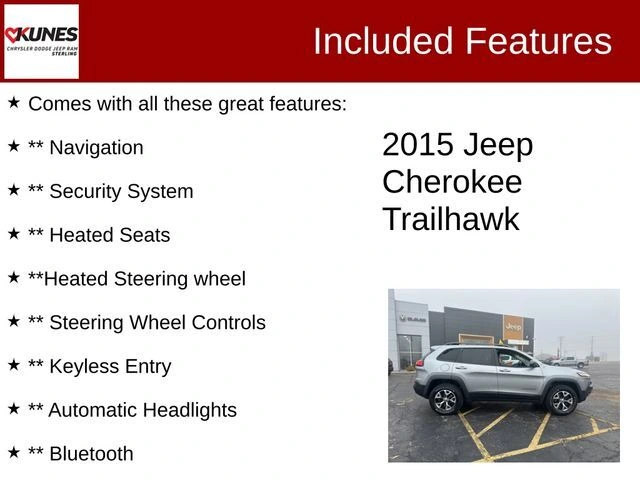 KUNES
CHRYSLER DODGE JEEP RAM
STERLING

Included Features

★ Comes with all these great features:

★ ** Navigation

★ ** Security System

★ ** Heated Seats

★ **Heated Steering wheel

★ ** Steering Wheel Controls

★ ** Keyless Entry

★ ** Automatic Headlights

★ ** Bluetooth

2015 Jeep Cherokee Trailhawk

Jeep